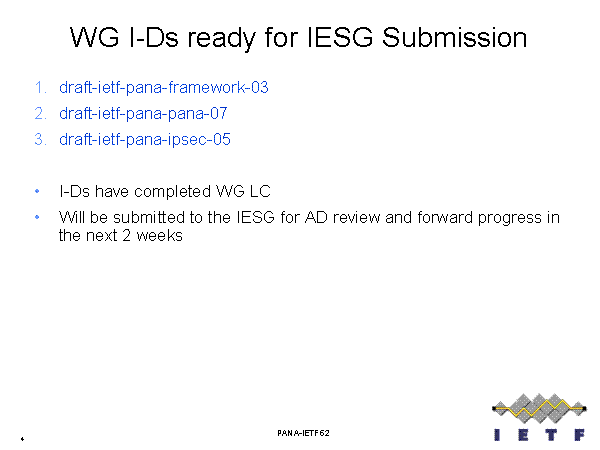 WG I-Ds ready for IESG Submission

1. draft-ietf-pana-framework-03
2. draft-ietf-pana-pana-07
3. draft-ietf-pana-ipsec-05

• I-Ds have completed WG LC
• Will be submitted to the IESG for AD review and forward progress in the next 2 weeks

4

PANA-IETF62

IETF